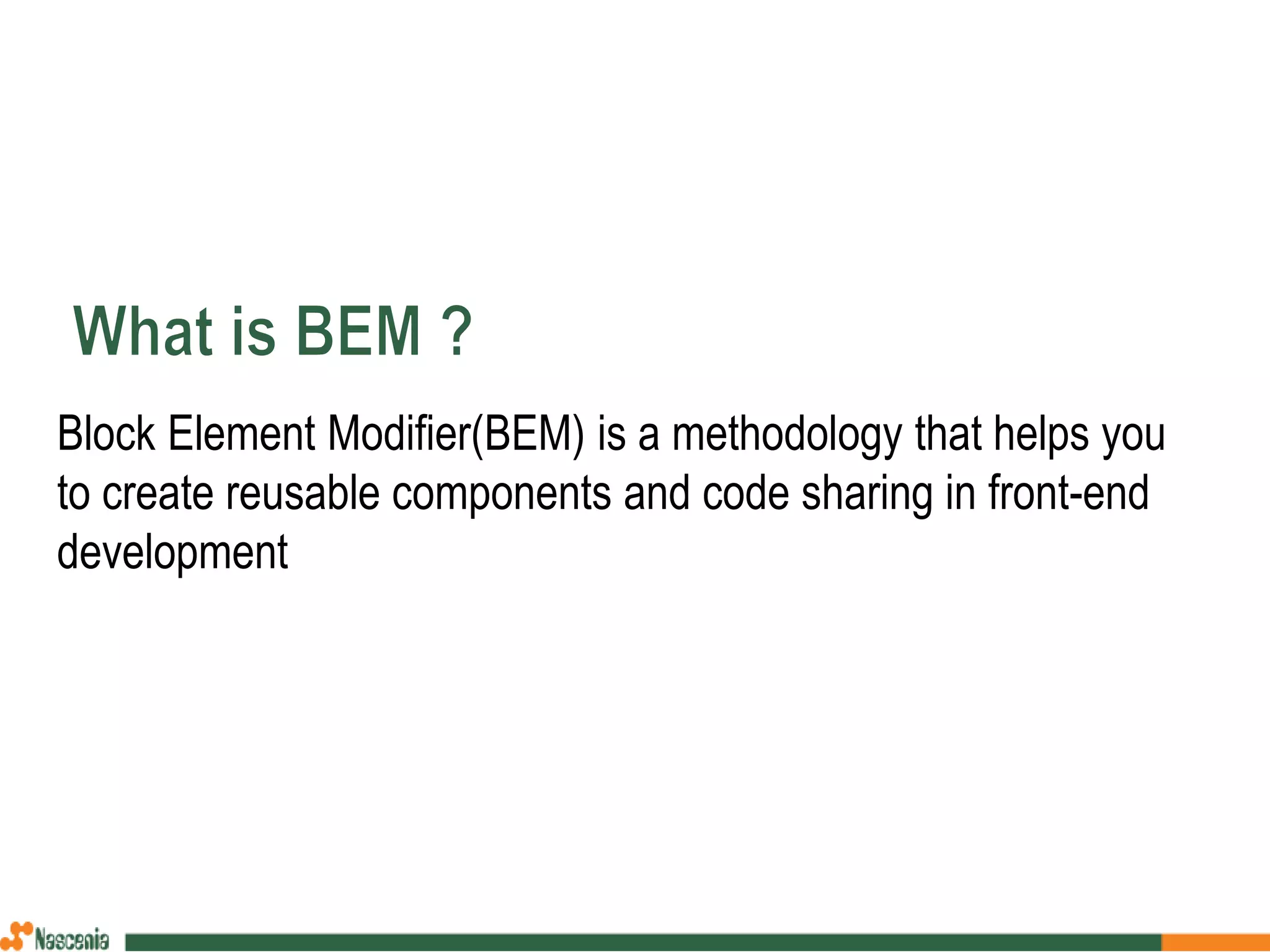 What is BEM ?

Block Element Modifier(BEM) is a methodology that helps you to create reusable components and code sharing in front-end development

Nascenia